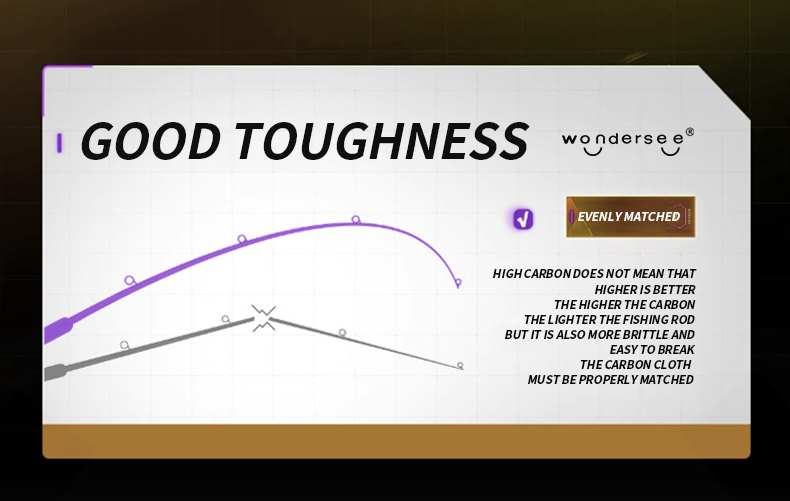 GOOD TOUGHNESS

wondersee®

EVENLY MATCHED

HIGH CARBON DOES NOT MEAN THAT HIGHER IS BETTER
THE HIGHER THE CARBON
THE LIGHTER THE FISHING ROD
BUT IT IS ALSO MORE BRITTLE AND EASY TO BREAK
THE CARBON CLOTH
MUST BE PROPERLY MATCHED